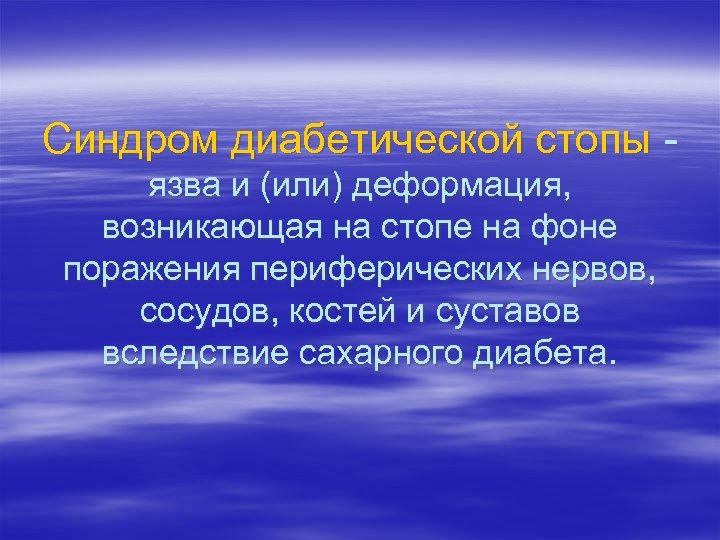 Синдром диабетической стопы - язва и (или) деформация, возникающая на стопе на фоне поражения периферических нервов, сосудов, костей и суставов вследствие сахарного диабета.